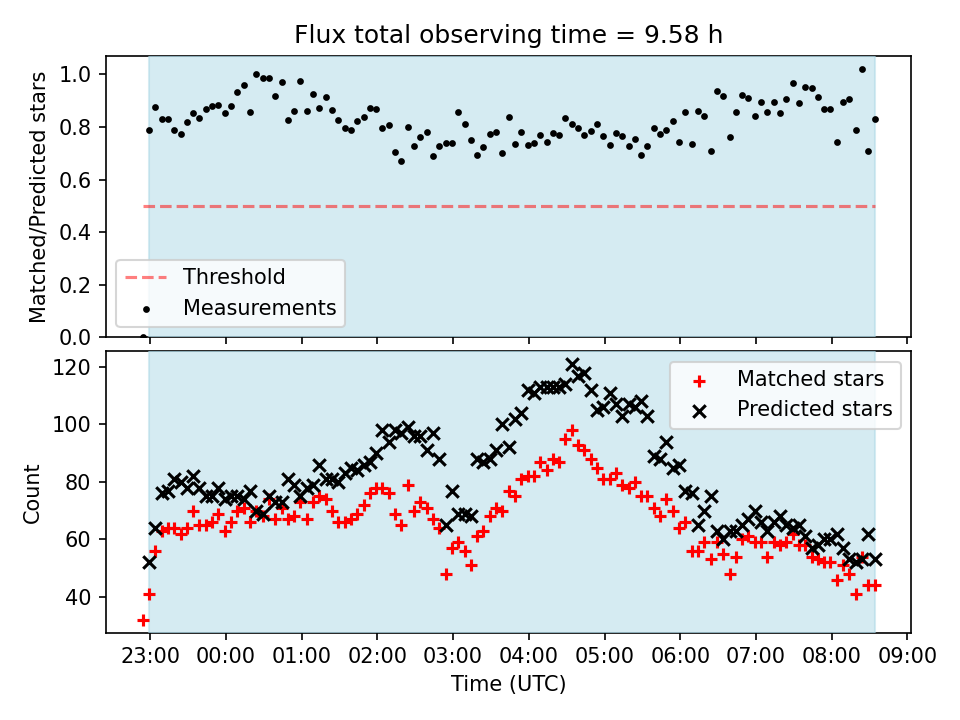 Flux total observing time = 9.58 h

Matched/Predicted stars

1.0
0.8
0.6
0.4
0.2
0.0

Threshold
Measurements

Count

120
100
80
60
40

Matched stars
Predicted stars

23:00 00:00 01:00 02:00 03:00 04:00 05:00 06:00 07:00 08:00 09:00

Time (UTC)